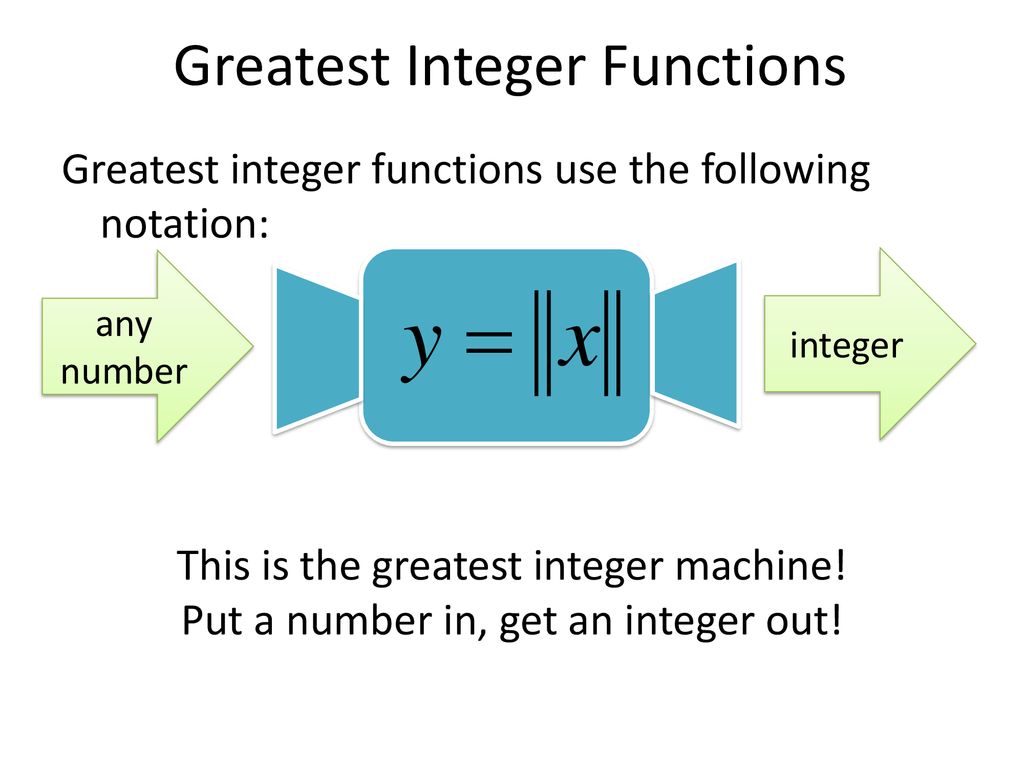 Greatest Integer Functions

Greatest integer functions use the following notation:

any number

$y = \|x\|$

integer

This is the greatest integer machine!
Put a number in, get an integer out!